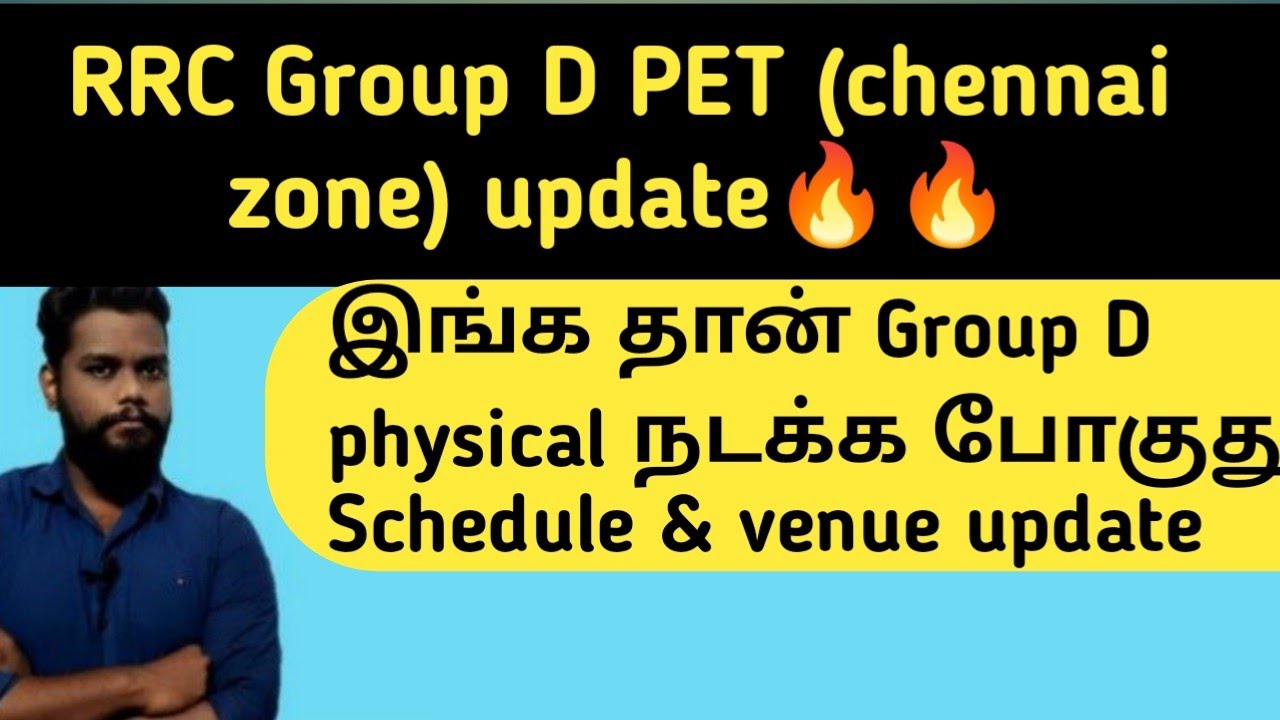 RRC Group D PET (chennai zone) update🔥🔥

இங்க தான் Group D physical நடக்க போகுது Schedule & venue update